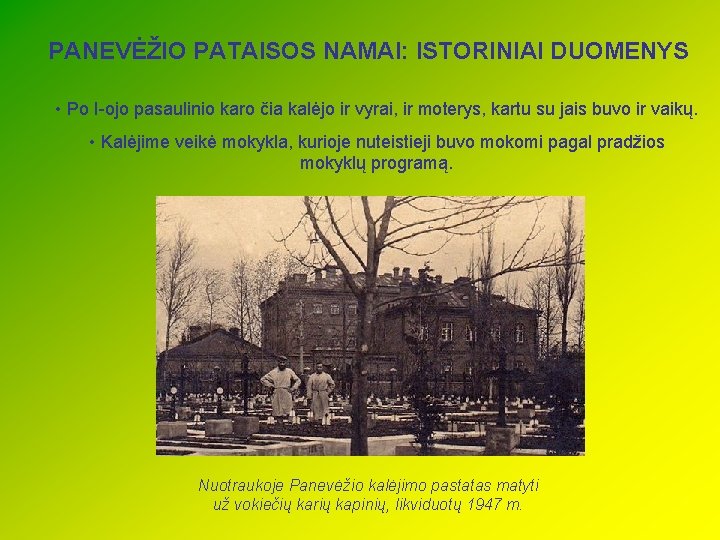 PANEVĖŽIO PATAISOS NAMAI: ISTORINIAI DUOMENYS

• Po I-ojo pasaulinio karo čia kalėjo ir vyrai, ir moterys, kartu su jais buvo ir vaikų.

• Kalėjime veikė mokykla, kurioje nuteistieji buvo mokomi pagal pradžios mokyklų programą.

Nuotraukoje Panevėžio kalėjimo pastatas matyti už vokiečių karių kapinių, likviduotų 1947 m.